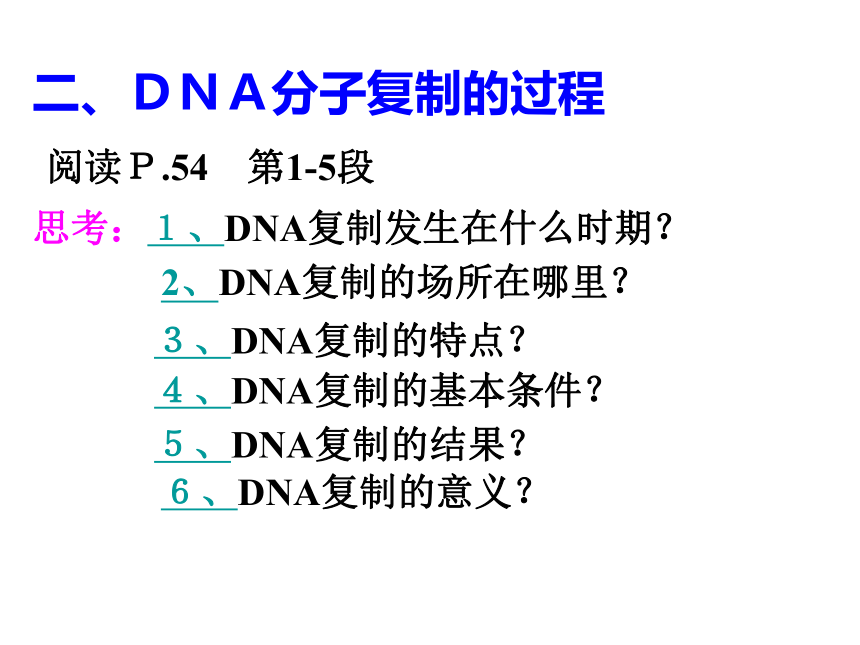 二、DNA分子复制的过程

阅读P.54　第1-5段

思考：1、DNA复制发生在什么时期？

2、DNA复制的场所在哪里？

3、DNA复制的特点？

4、DNA复制的基本条件？

5、DNA复制的结果？

6、DNA复制的意义？